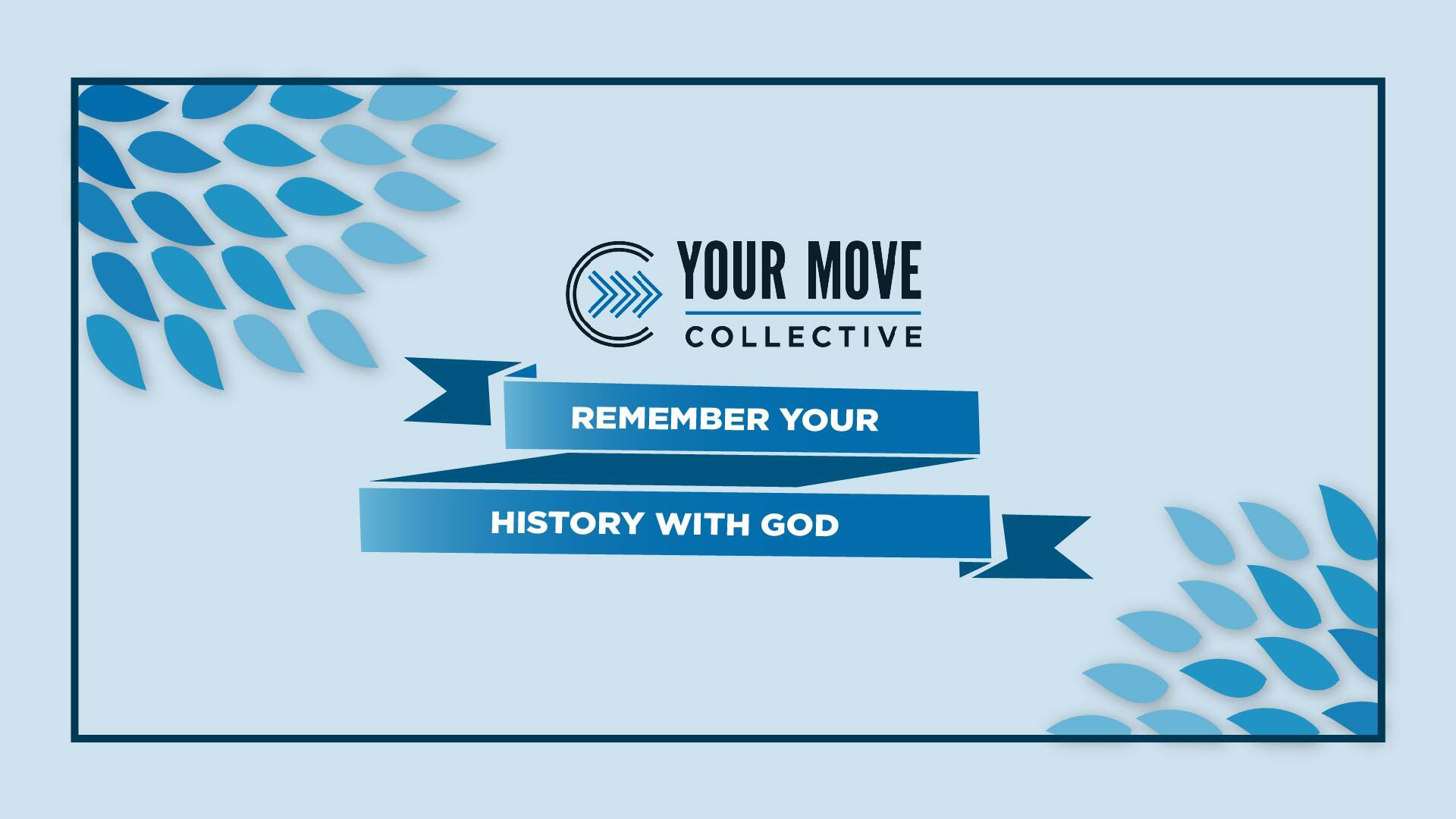 YOUR MOVE
COLLECTIVE

REMEMBER YOUR
HISTORY WITH GOD